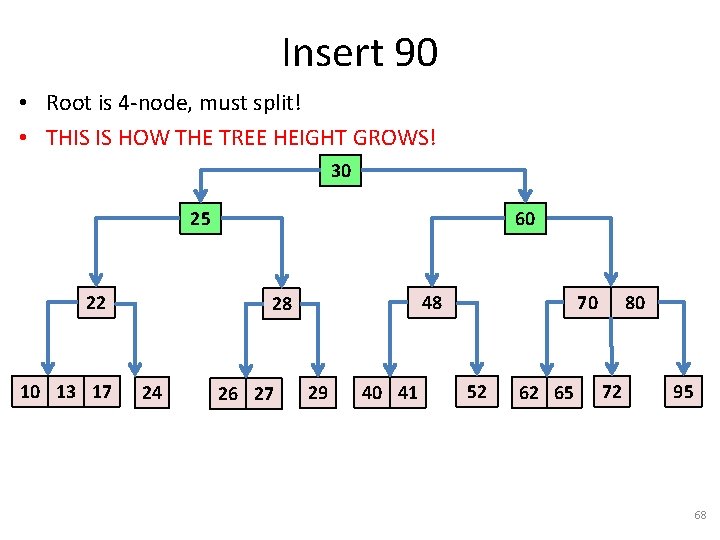 Insert 90

• Root is 4-node, must split!
• THIS IS HOW THE TREE HEIGHT GROWS!

30
25
60
22
28
48
70 80
10 13 17
24
26 27
29
40 41
52
62 65
72
95

68